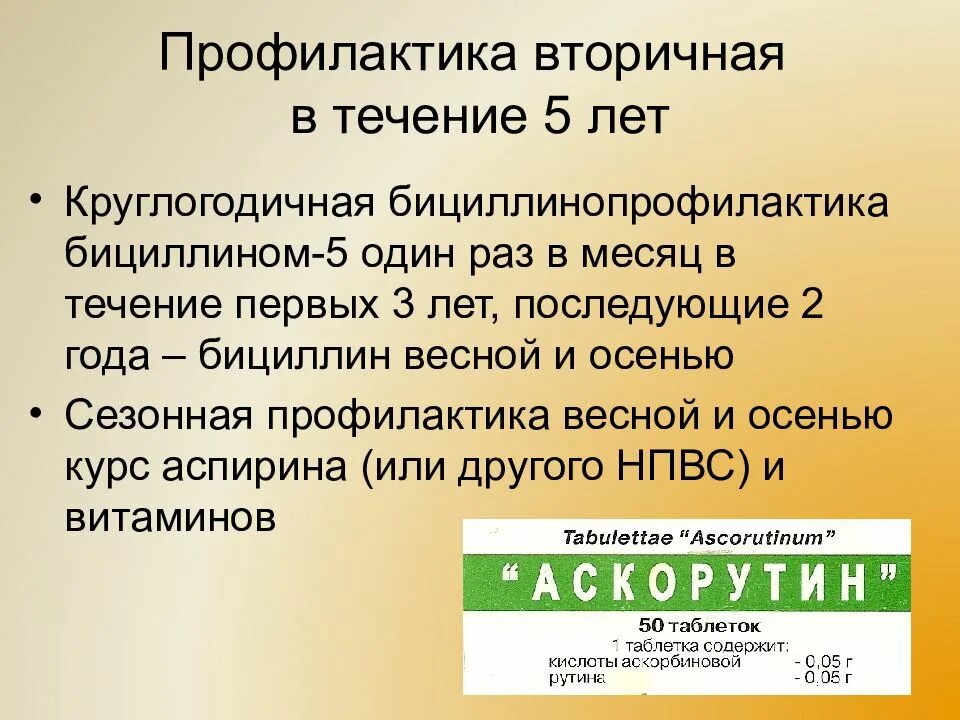 Профилактика вторичная в течение 5 лет

• Круглогодичная бициллинопрофилактика бициллином-5 один раз в месяц в течение первых 3 лет, последующие 2 года – бициллин весной и осенью

• Сезонная профилактика весной и осенью курс аспирина (или другого НПВС) и витаминов

Tabulettae "Ascorutinum"

"АСКОРУТИН"

50 таблеток

1 таблетка содержит:
кислоты аскорбиновой - 0,05 г
рутина - 0,05 г